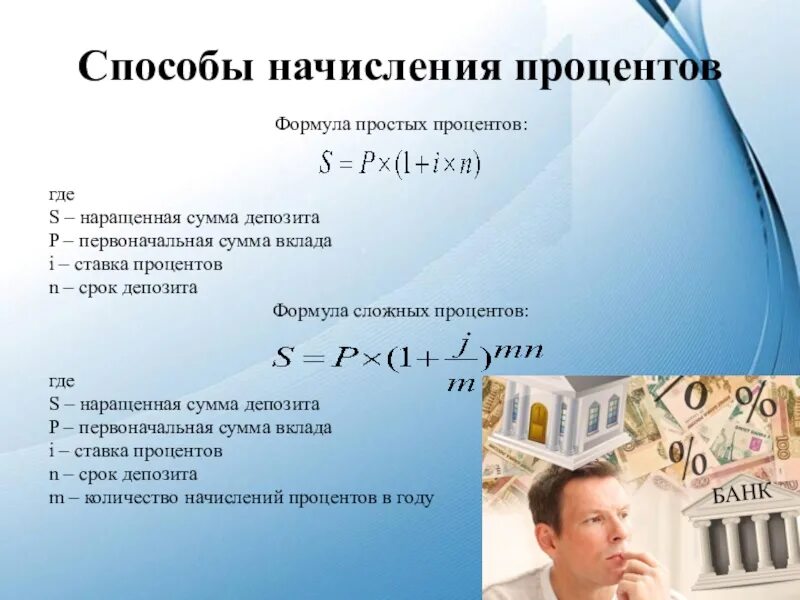 Способы начисления процентов

Формула простых процентов:

$S = P \times (1 + i \times n)$

где
S – наращенная сумма депозита
P – первоначальная сумма вклада
i – ставка процентов
n – срок депозита

Формула сложных процентов:

$S = P \times (1 + \frac{j}{m})^{mn}$

где
S – наращенная сумма депозита
P – первоначальная сумма вклада
i – ставка процентов
n – срок депозита
m – количество начислений процентов в году

%
%
%
БАНК